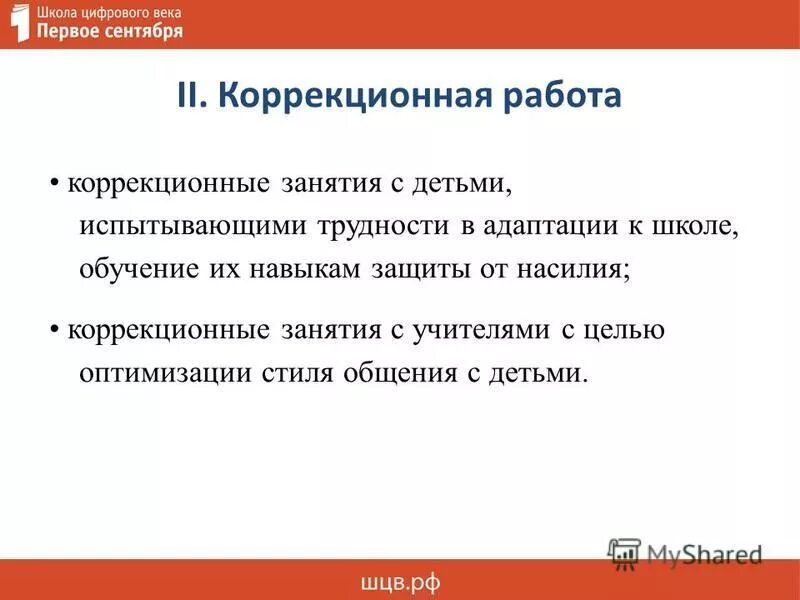 Школа цифрового века
Первое сентября

II. Коррекционная работа

• коррекционные занятия с детьми, испытывающими трудности в адаптации к школе, обучение их навыкам защиты от насилия;

• коррекционные занятия с учителями с целью оптимизации стиля общения с детьми.

MyShared

шцв.рф